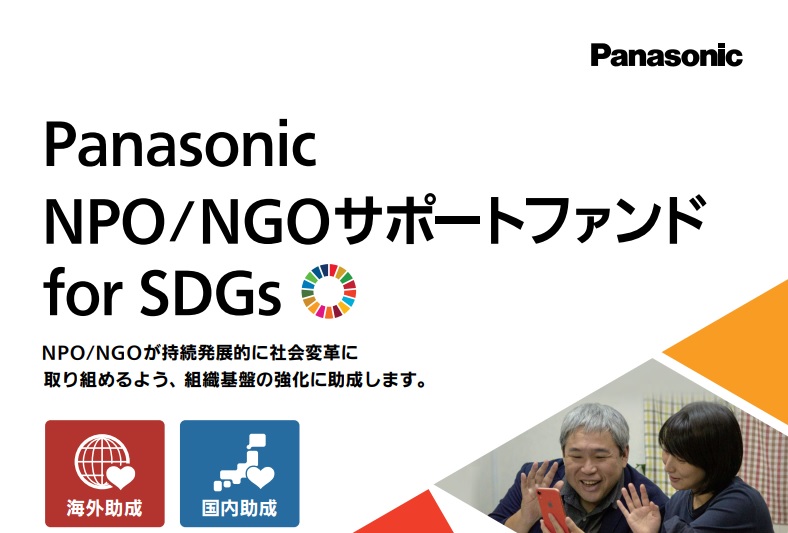 Panasonic

Panasonic
NPO/NGOサポートファンド
for SDGs

NPO/NGOが持続発展的に社会変革に
取り組めるよう、組織基盤の強化に助成します。

海外助成

国内助成